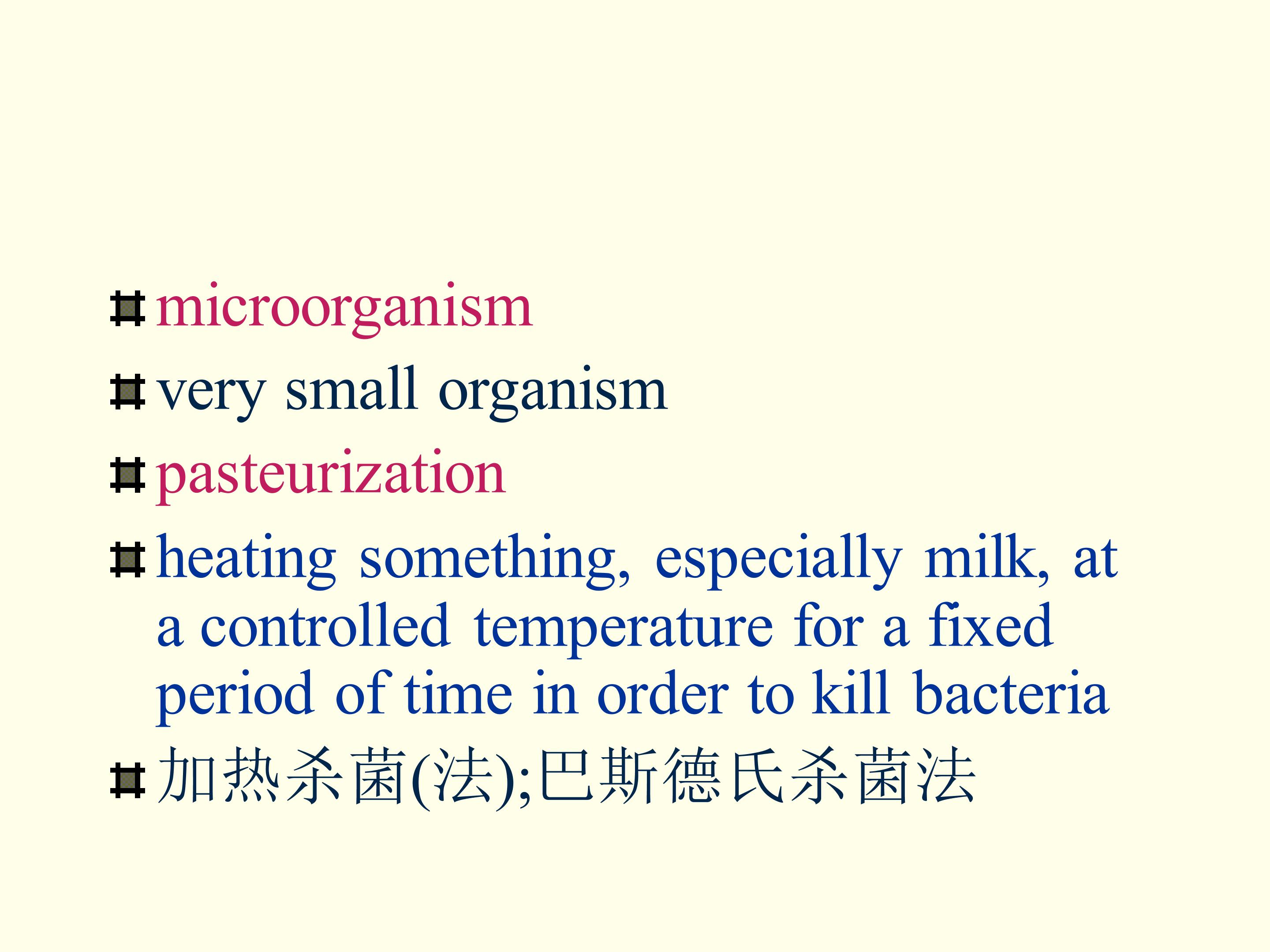 microorganism

very small organism

pasteurization

heating something, especially milk, at a controlled temperature for a fixed period of time in order to kill bacteria

加热杀菌(法);巴斯德氏杀菌法